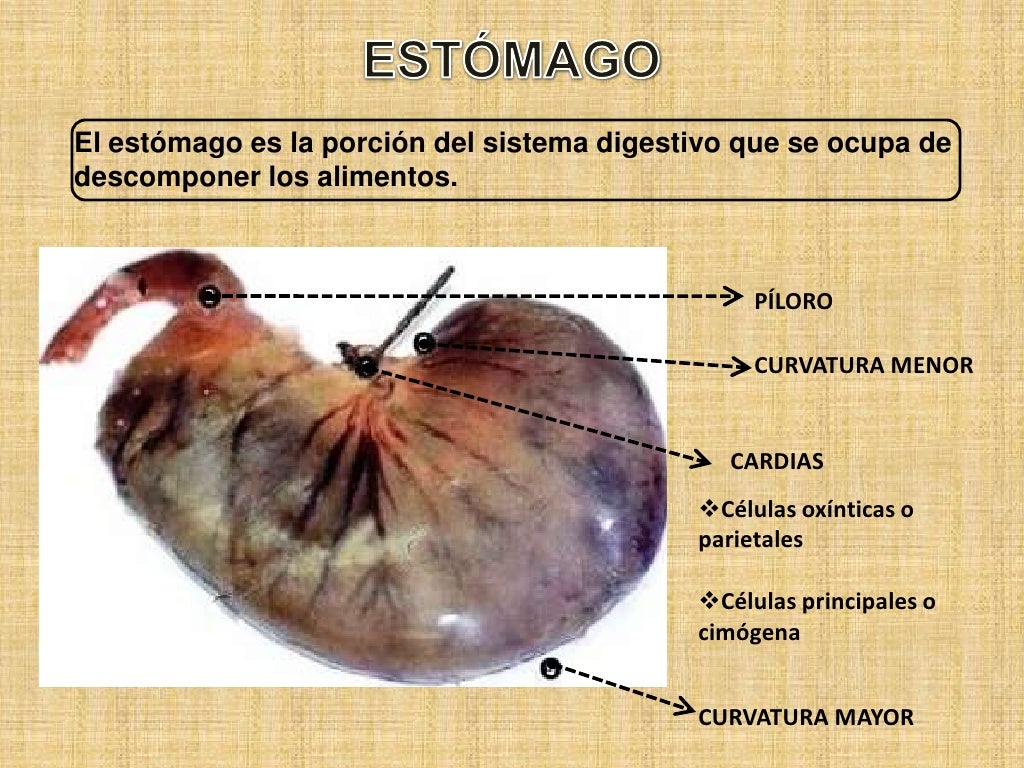 ESTÓMAGO

El estómago es la porción del sistema digestivo que se ocupa de descomponer los alimentos.

PÍLORO

CURVATURA MENOR

CARDIAS

❖Células oxínticas o parietales

❖Células principales o cimógena

CURVATURA MAYOR